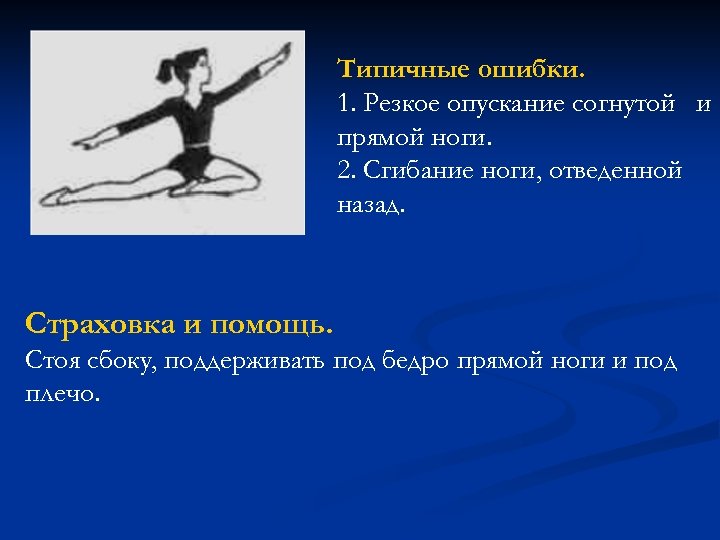 Типичные ошибки.
1. Резкое опускание согнутой и прямой ноги.
2. Сгибание ноги, отведенной назад.

Страховка и помощь.
Стоя сбоку, поддерживать под бедро прямой ноги и под плечо.